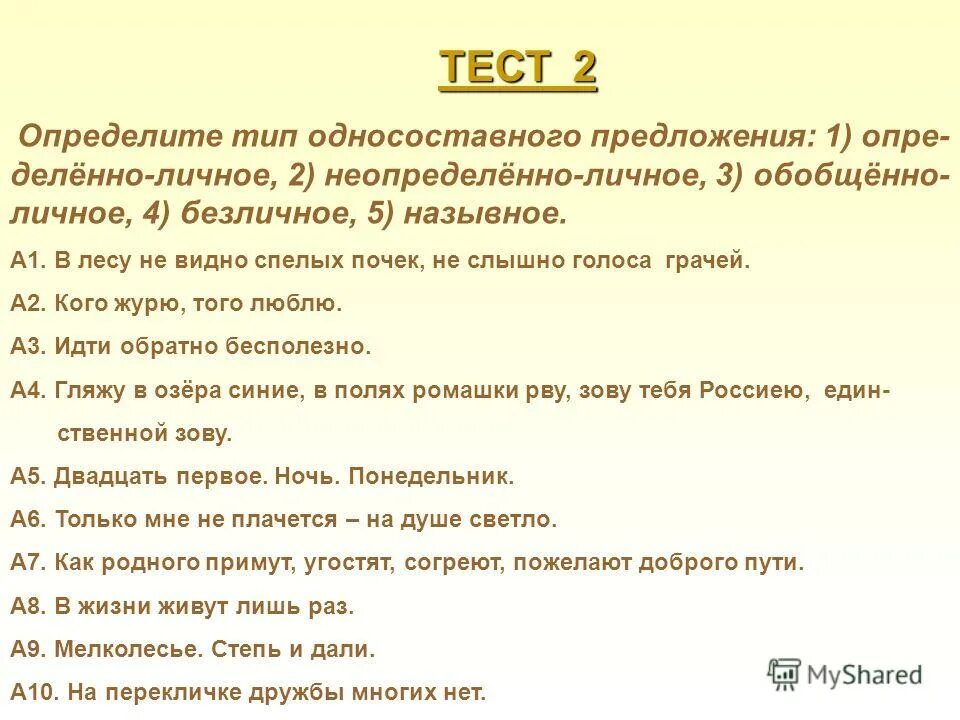 ТЕСТ 2

Определите тип односоставного предложения: 1) определённо-личное, 2) неопределённо-личное, 3) обобщённо-личное, 4) безличное, 5) назывное.

А1. В лесу не видно спелых почек, не слышно голоса грачей.

А2. Кого журю, того люблю.

А3. Идти обратно бесполезно.

А4. Гляжу в озёра синие, в полях ромашки рву, зову тебя Россиею, единственной зову.

А5. Двадцать первое. Ночь. Понедельник.

А6. Только мне не плачется – на душе светло.

А7. Как родного примут, угостят, согреют, пожелают доброго пути.

А8. В жизни живут лишь раз.

А9. Мелколесье. Степь и дали.

А10. На перекличке дружбы многих нет.

MyShared